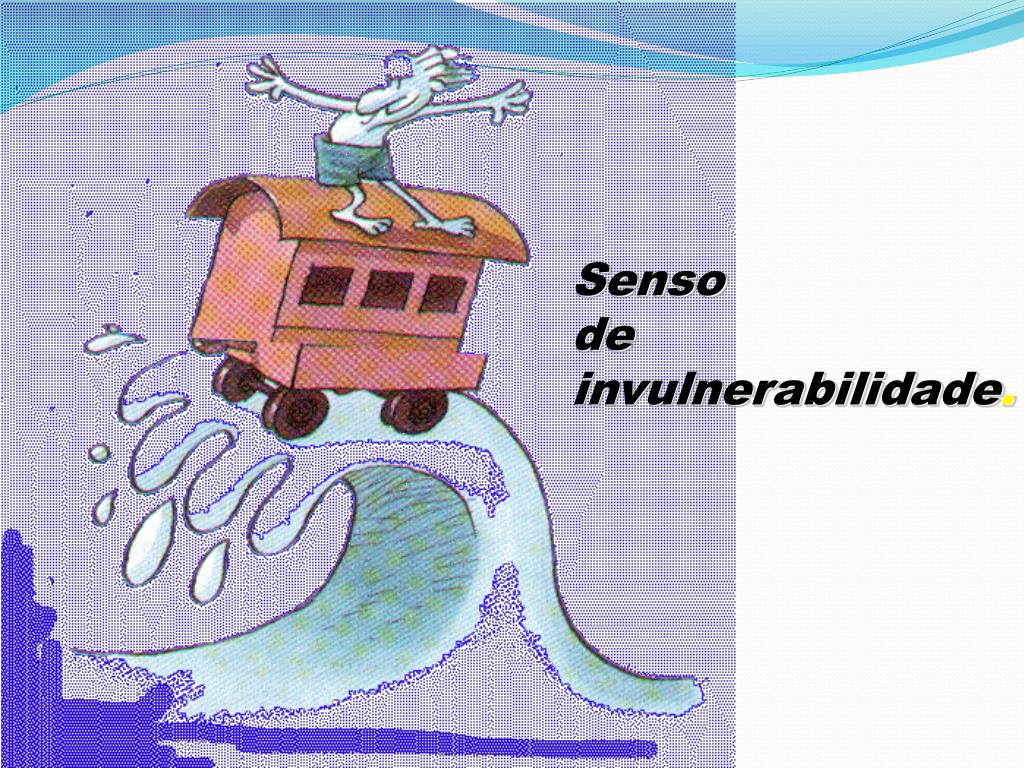 Senso
de
invulnerabilidade.